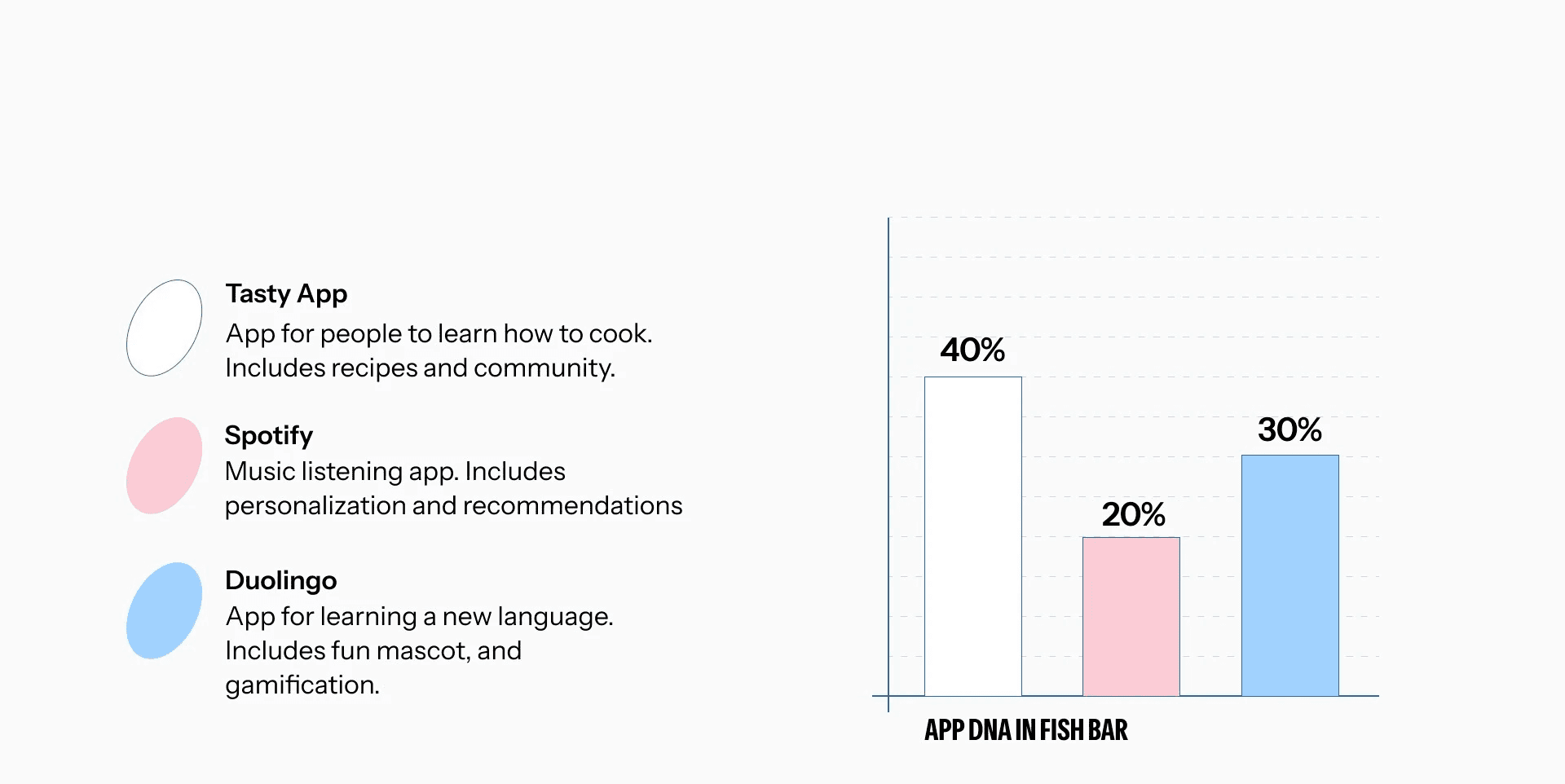 Tasty App
App for people to learn how to cook. Includes recipes and community.

Spotify
Music listening app. Includes personalization and recommendations

Duolingo
App for learning a new language. Includes fun mascot, and gamification.

40%

20%

30%

APP DNA IN FISH BAR